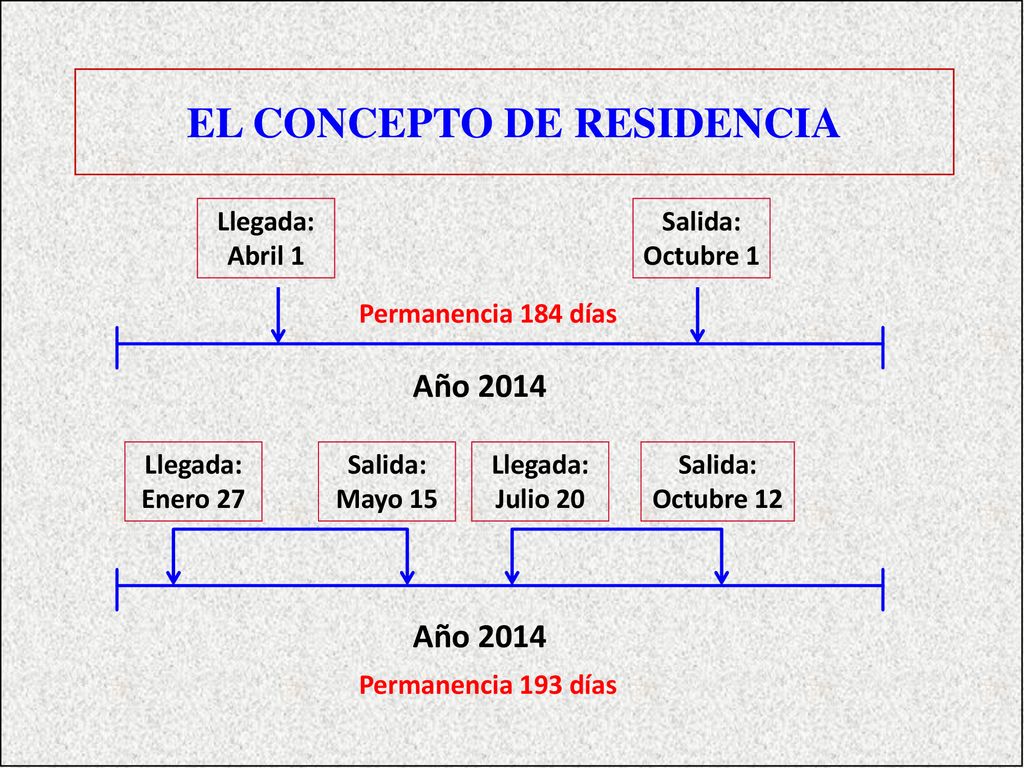 EL CONCEPTO DE RESIDENCIA

Llegada:
Abril 1

Salida:
Octubre 1

Permanencia 184 días

Año 2014

Llegada:
Enero 27

Salida:
Mayo 15

Llegada:
Julio 20

Salida:
Octubre 12

Año 2014

Permanencia 193 días